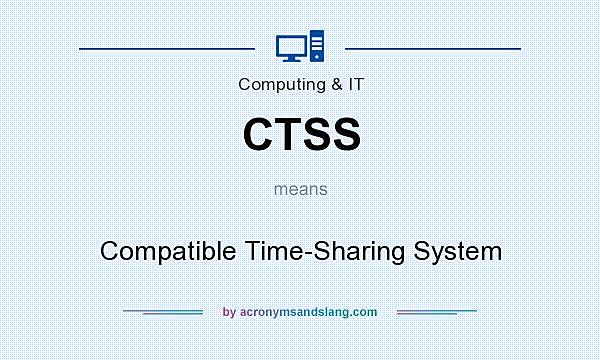 Computing & IT

CTSS

means

Compatible Time-Sharing System

by acronymsandslang.com